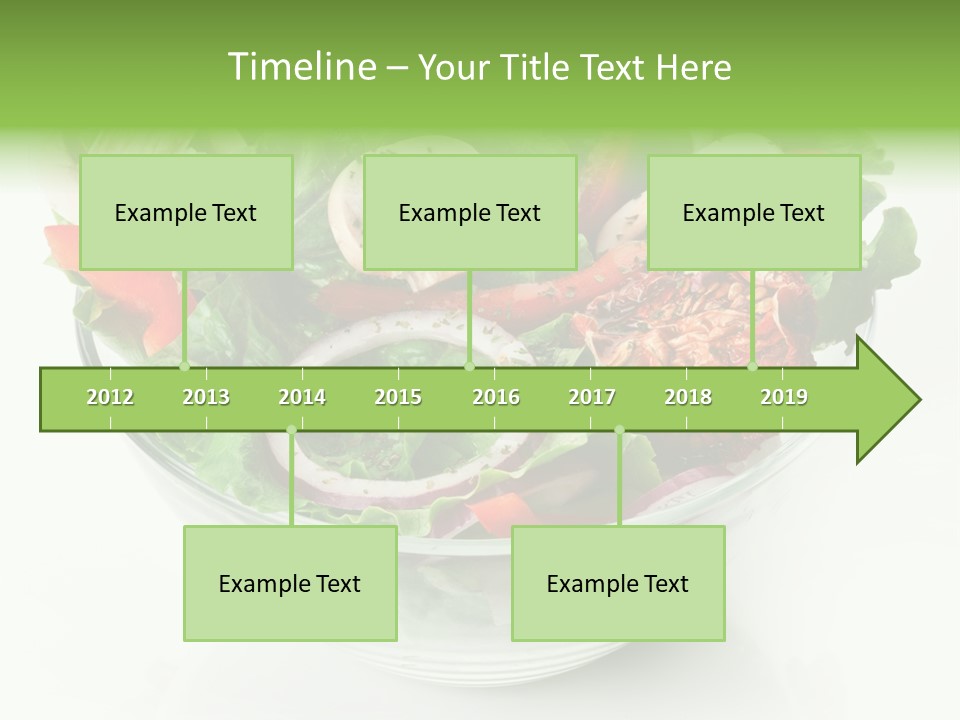 Timeline – Your Title Text Here

Example Text

Example Text

Example Text

2012 2013 2014 2015 2016 2017 2018 2019

Example Text

Example Text